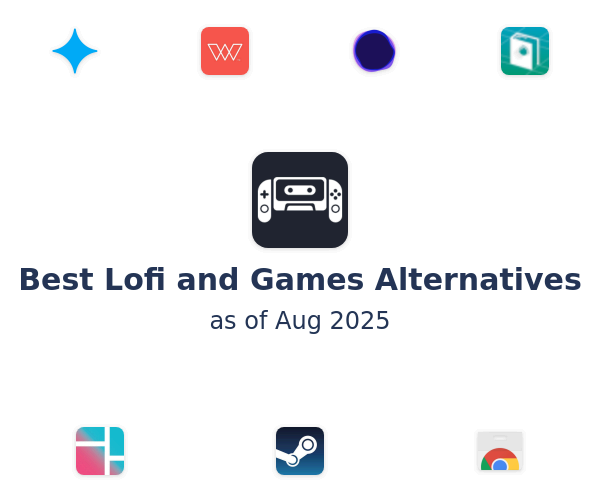 Best Lofi and Games Alternatives

as of Aug 2025